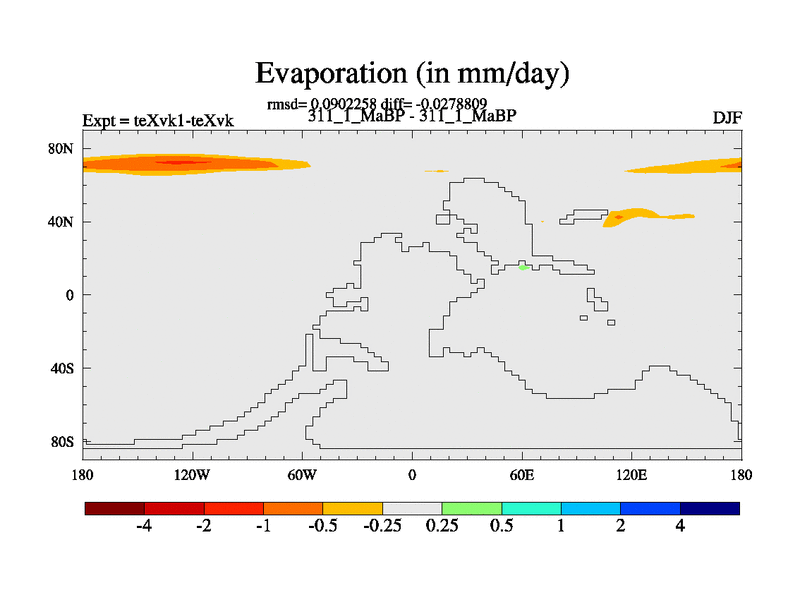 Evaporation (in mm/day)

rmsd= 0.0902258 diff= -0.0278809

Expt = teXvk1-teXvk

311_1_MaBP - 311_1_MaBP

DJF

80N

40N

0

40S

80S

180

120W

60W

0

60E

120E

180

-4

-2

-1

-0.5

-0.25

0.25

0.5

1

2

4